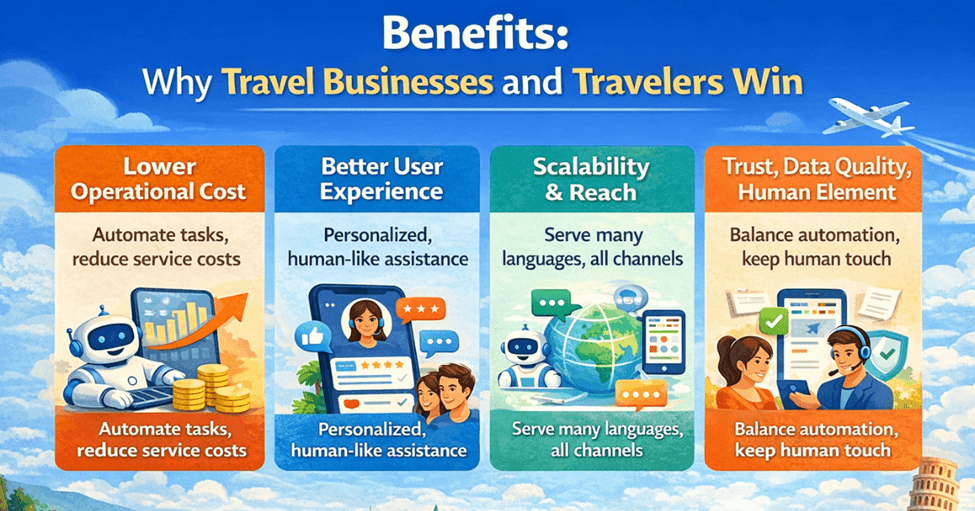 Benefits:
Why Travel Businesses and Travelers Win

Lower Operational Cost

Automate tasks, reduce service costs

Automate tasks, reduce service costs

Better User Experience

Personalized, human-like assistance

Personalized, human-like assistance

Scalability & Reach

Serve many languages, all channels

Serve many languages, all channels

Trust, Data Quality, Human Element

Balance automation, keep human touch

Balance automation, keep human touch